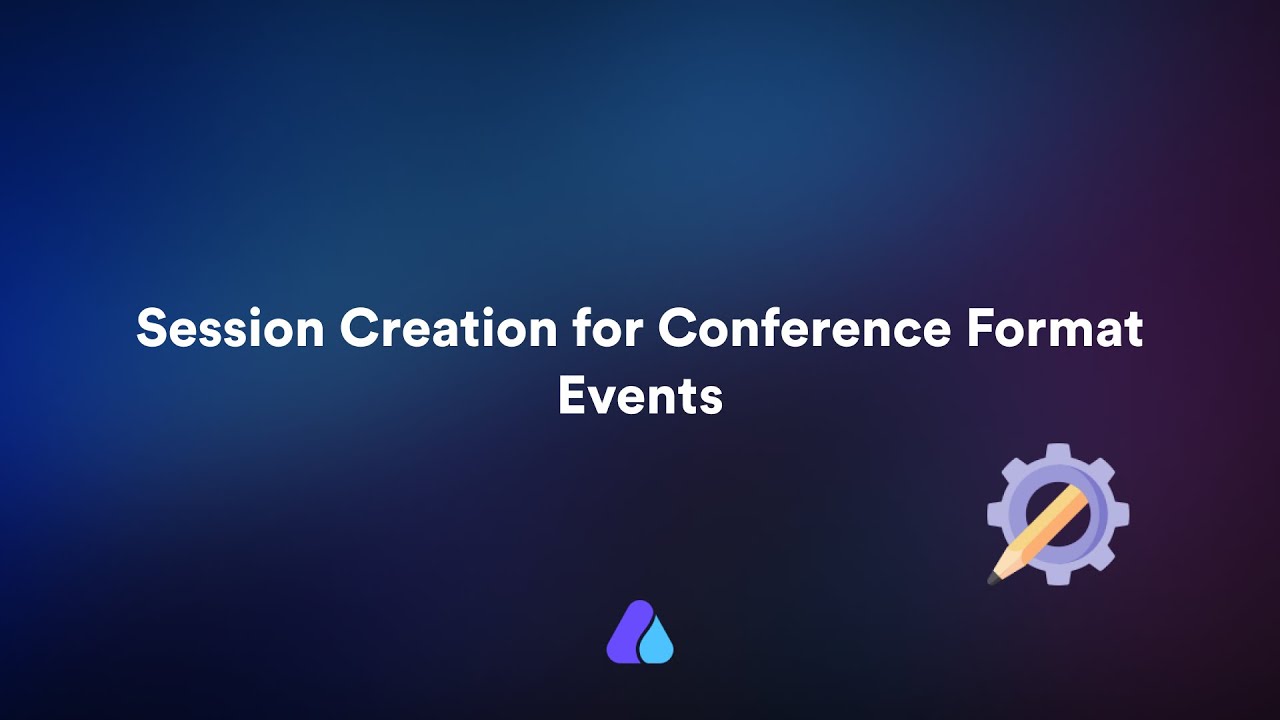 Session Creation for Conference Format Events